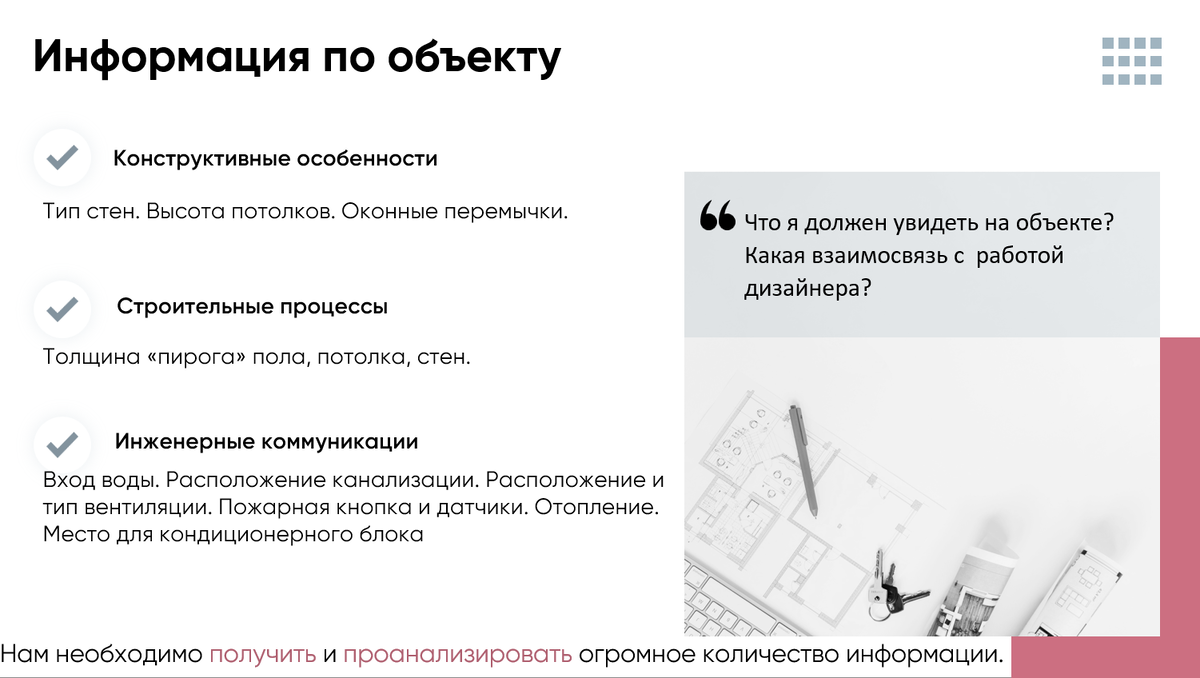 Информация по объекту

Конструктивные особенности

Тип стен. Высота потолков. Оконные перемычки.

Строительные процессы

Толщина «пирога» пола, потолка, стен.

Инженерные коммуникации

Вход воды. Расположение канализации. Расположение и тип вентиляции. Пожарная кнопка и датчики. Отопление. Место для кондиционерного блока

Что я должен увидеть на объекте? Какая взаимосвязь с работой дизайнера?

Нам необходимо получить и проанализировать огромное количество информации.